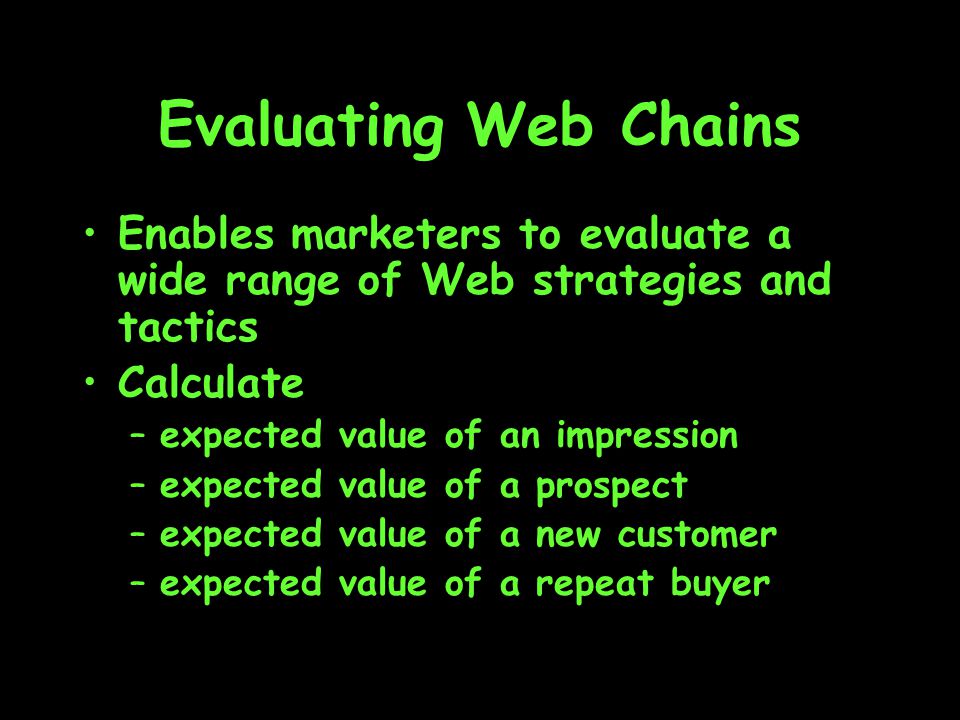 Evaluating Web Chains

• Enables marketers to evaluate a wide range of Web strategies and tactics
• Calculate
– expected value of an impression
– expected value of a prospect
– expected value of a new customer
– expected value of a repeat buyer